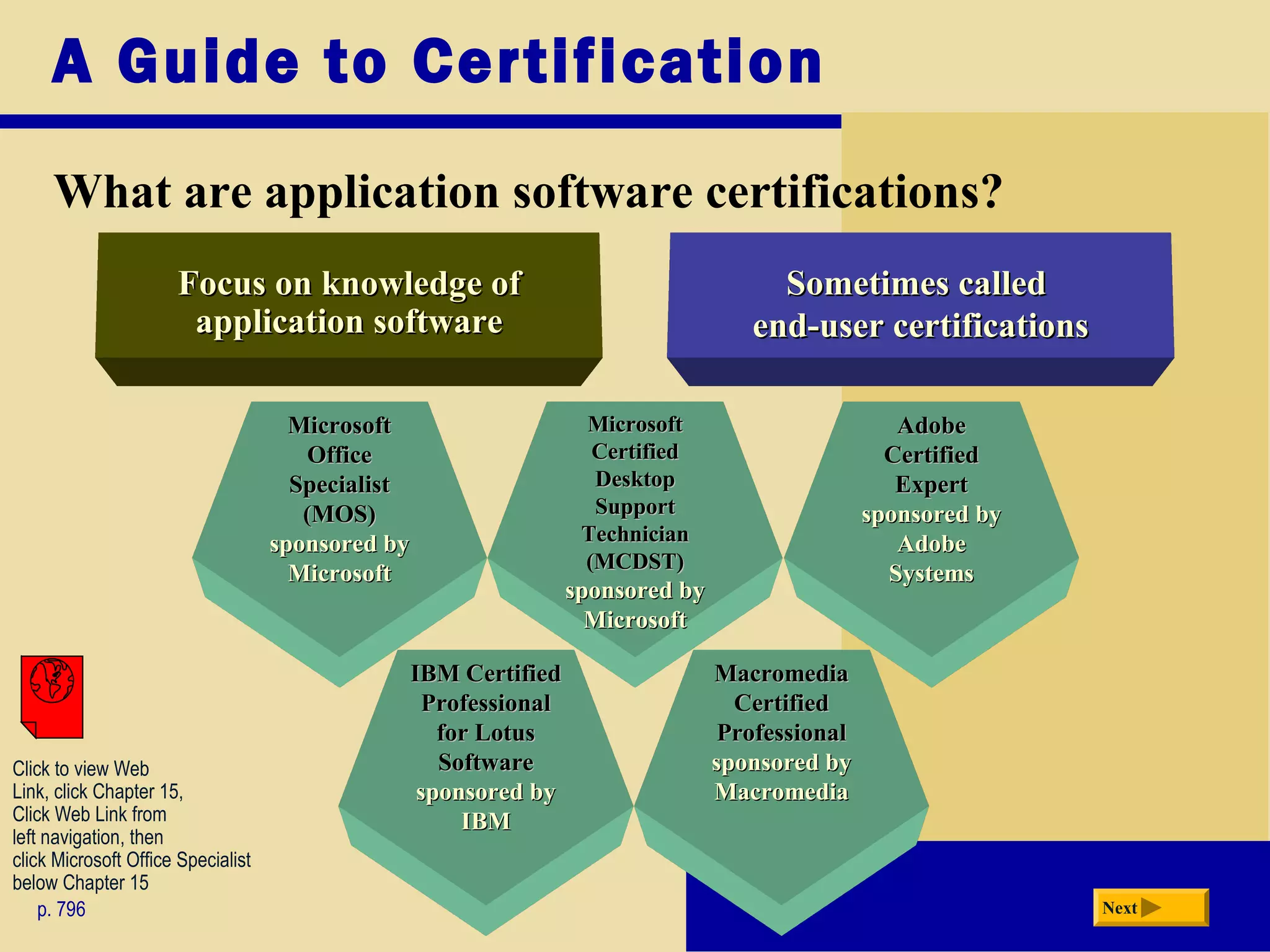 A Guide to Certification

What are application software certifications?

Focus on knowledge of application software

Sometimes called end-user certifications

Microsoft Office Specialist (MOS) sponsored by Microsoft

Microsoft Certified Desktop Support Technician (MCDST) sponsored by Microsoft

Adobe Certified Expert sponsored by Adobe Systems

IBM Certified Professional for Lotus Software sponsored by IBM

Macromedia Certified Professional sponsored by Macromedia

Click to view Web Link, click Chapter 15, Click Web Link from left navigation, then click Microsoft Office Specialist below Chapter 15

p. 796

Next